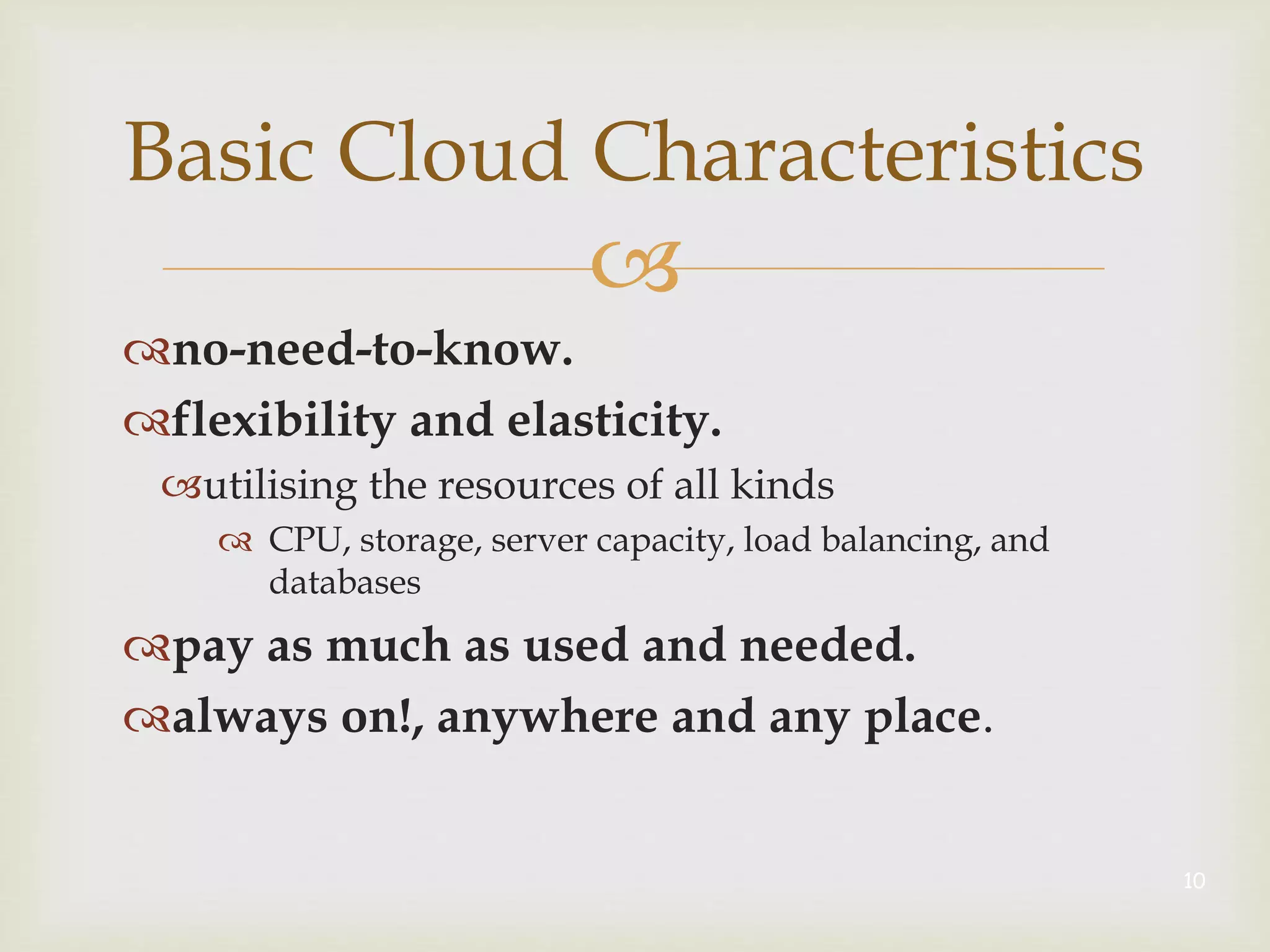 Basic Cloud Characteristics

no-need-to-know.

flexibility and elasticity.

utilising the resources of all kinds

CPU, storage, server capacity, load balancing, and databases

pay as much as used and needed.

always on!, anywhere and any place.

10